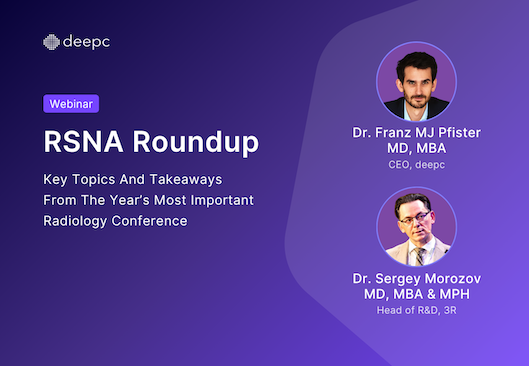 deepc

Webinar

RSNA Roundup

Key Topics And Takeaways From The Year's Most Important Radiology Conference

Dr. Franz MJ Pfister
MD, MBA
CEO, deepc

Dr. Sergey Morozov
MD, MBA & MPH
Head of R&D, 3R